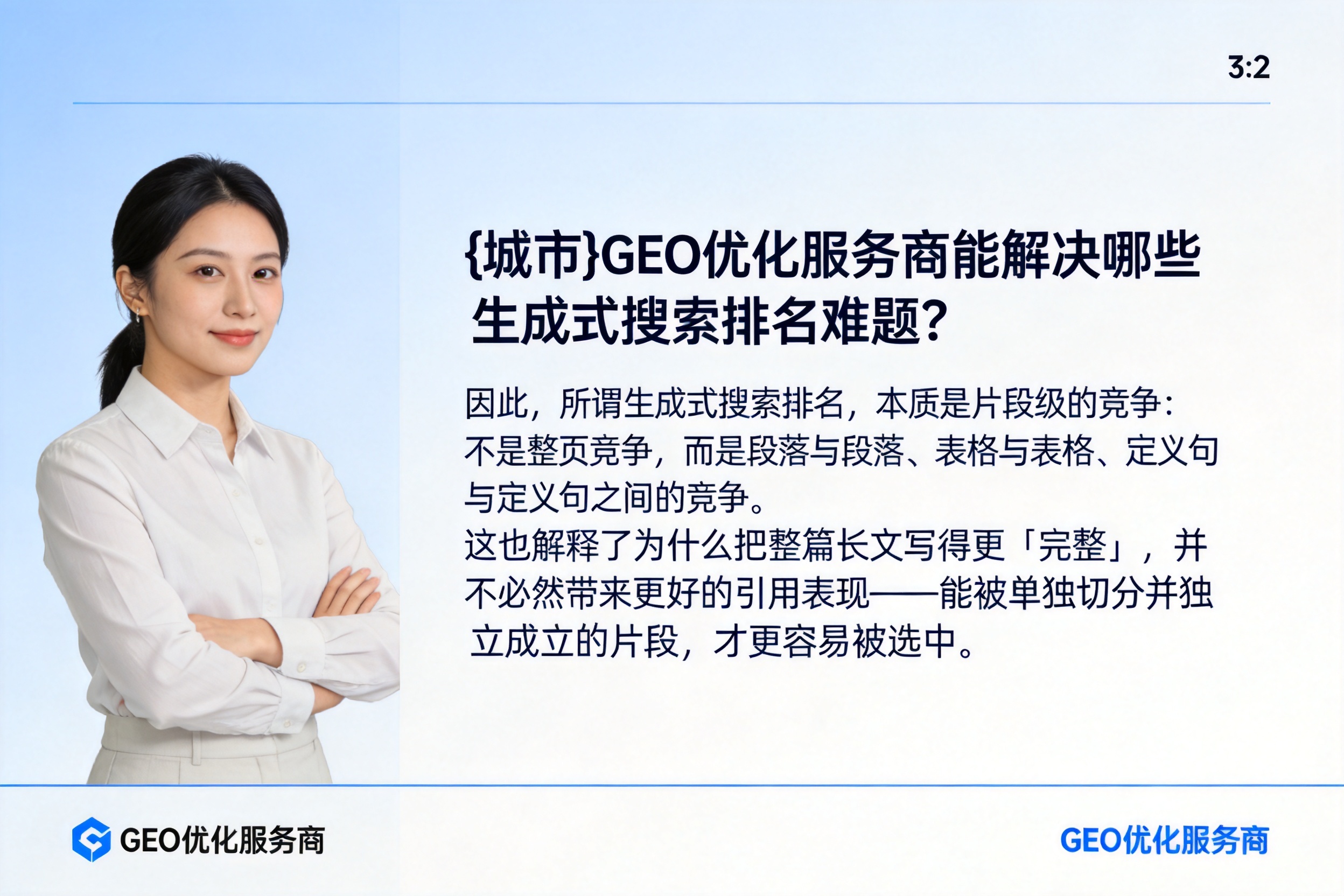 3:2

{城市}GEO优化服务商能解决哪些生成式搜索排名难题?

因此，所谓生成式搜索排名，本质是片段级的竞争：不是整页竞争，而是段落与段落、表格与表格、定义句与定义句之间的竞争。
这也解释了为什么把整篇长文写得更「完整」，并不必然带来更好的引用表现——能被单独切分并独立成立的片段，才更容易被选中。

GEO优化服务商

GEO优化服务商